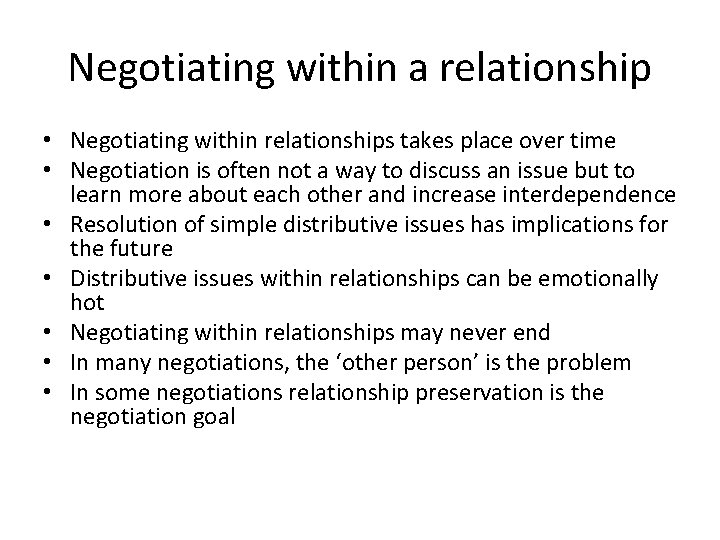 Negotiating within a relationship

• Negotiating within relationships takes place over time
• Negotiation is often not a way to discuss an issue but to learn more about each other and increase interdependence
• Resolution of simple distributive issues has implications for the future
• Distributive issues within relationships can be emotionally hot
• Negotiating within relationships may never end
• In many negotiations, the ‘other person’ is the problem
• In some negotiations relationship preservation is the negotiation goal